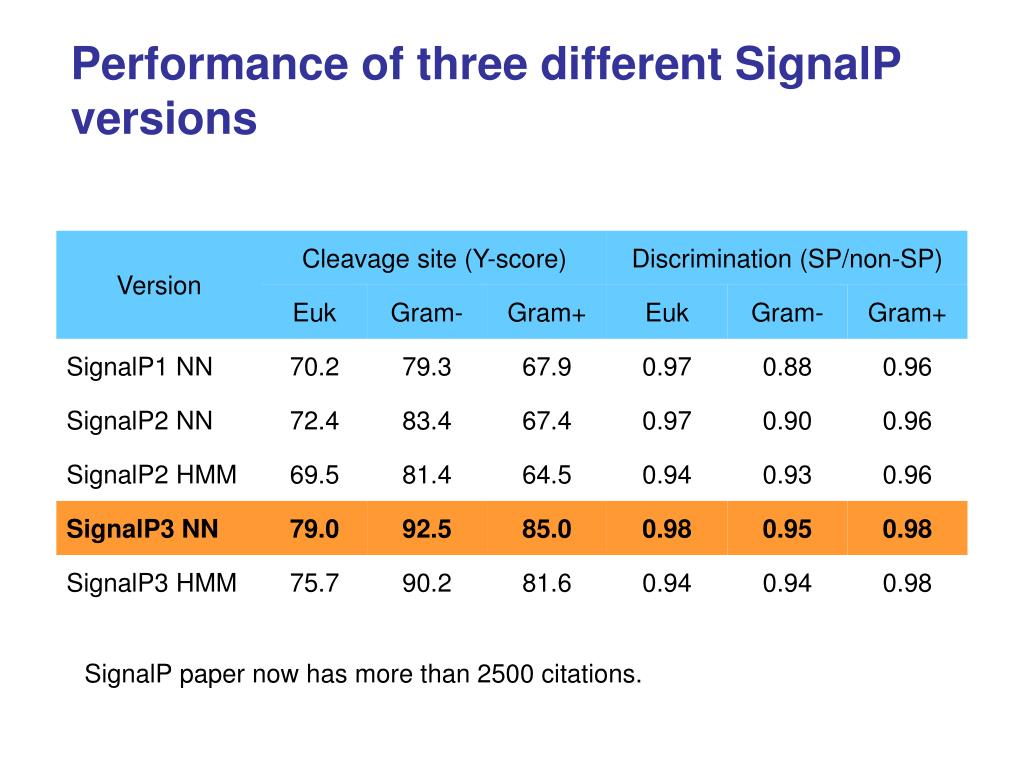 Performance of three different SignalP versions

| Version | Cleavage site (Y-score) | | | Discrimination (SP/non-SP) | | |
|---|---|---|---|---|---|---|
| | Euk | Gram- | Gram+ | Euk | Gram- | Gram+ |
| SignalP1 NN | 70.2 | 79.3 | 67.9 | 0.97 | 0.88 | 0.96 |
| SignalP2 NN | 72.4 | 83.4 | 67.4 | 0.97 | 0.90 | 0.96 |
| SignalP2 HMM | 69.5 | 81.4 | 64.5 | 0.94 | 0.93 | 0.96 |
| SignalP3 NN | 79.0 | 92.5 | 85.0 | 0.98 | 0.95 | 0.98 |
| SignalP3 HMM | 75.7 | 90.2 | 81.6 | 0.94 | 0.94 | 0.98 |

SignalP paper now has more than 2500 citations.